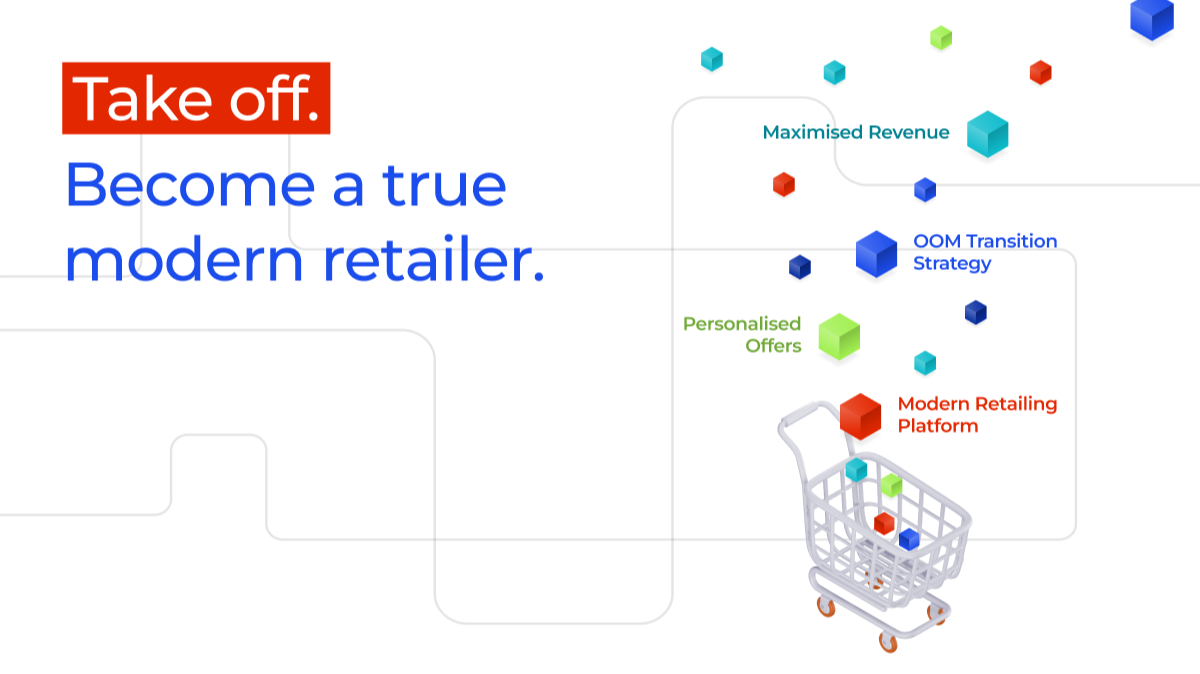 Take off.

Become a true modern retailer.

Maximised Revenue

OOM Transition Strategy

Personalised Offers

Modern Retailing Platform